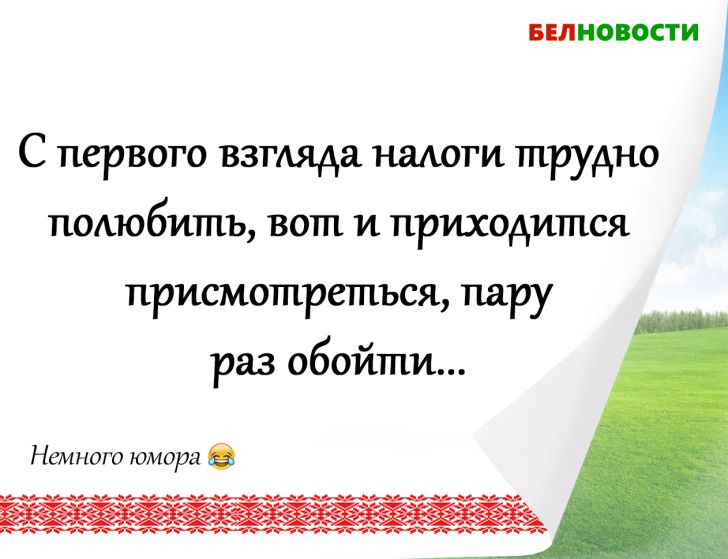 БЕЛНОВОСТИ

С первого взгляда налоги трудно полюбить, вот и приходится присмотреться, пару раз обойти...

Немного юмора 😂